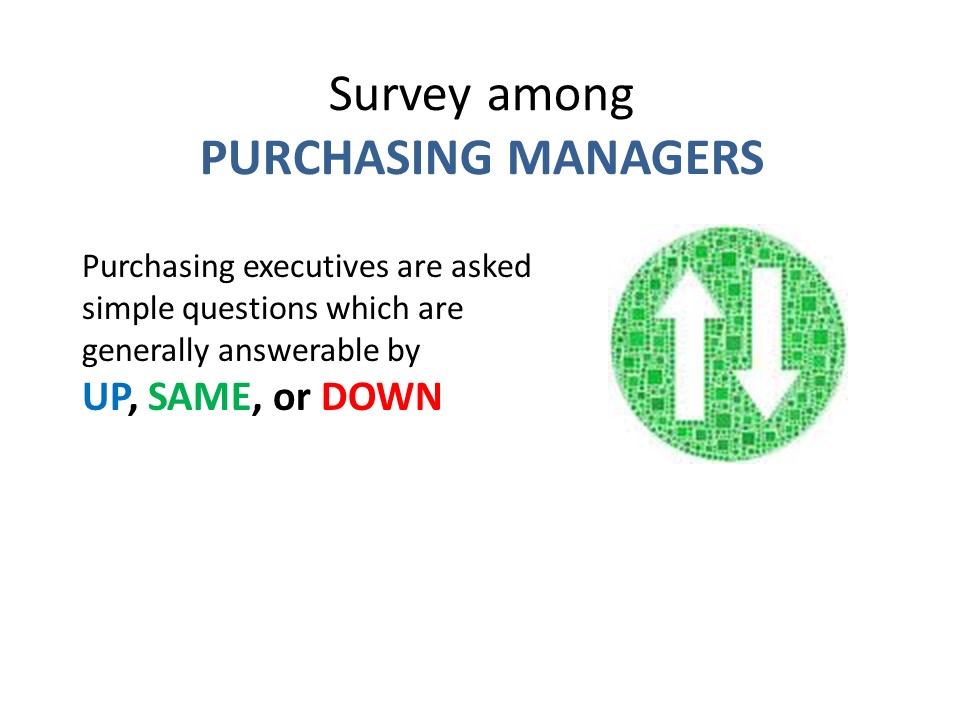 Survey among
PURCHASING MANAGERS

Purchasing executives are asked simple questions which are generally answerable by
UP, SAME, or DOWN